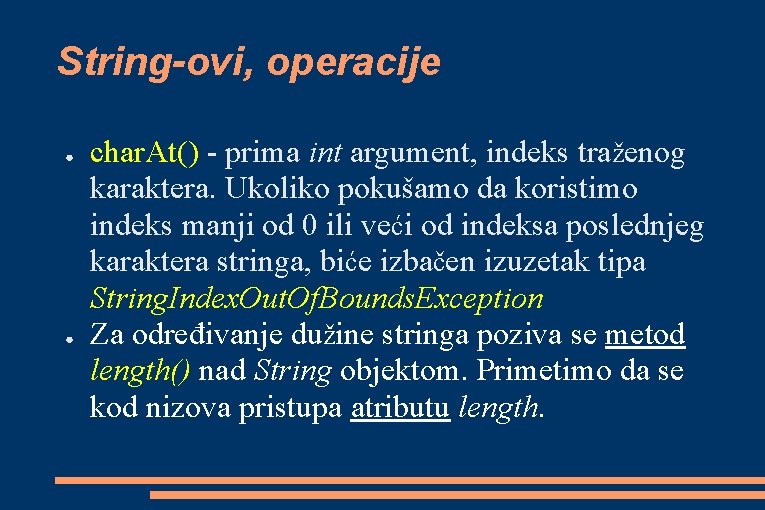 String-ovi, operacije

● charAt() - prima int argument, indeks traženog karaktera. Ukoliko pokušamo da koristimo indeks manji od 0 ili veći od indeksa poslednjeg karaktera stringa, biće izbačen izuzetak tipa StringIndexOutOfBoundsException

● Za određivanje dužine stringa poziva se metod length() nad String objektom. Primetimo da se kod nizova pristupa atributu length.